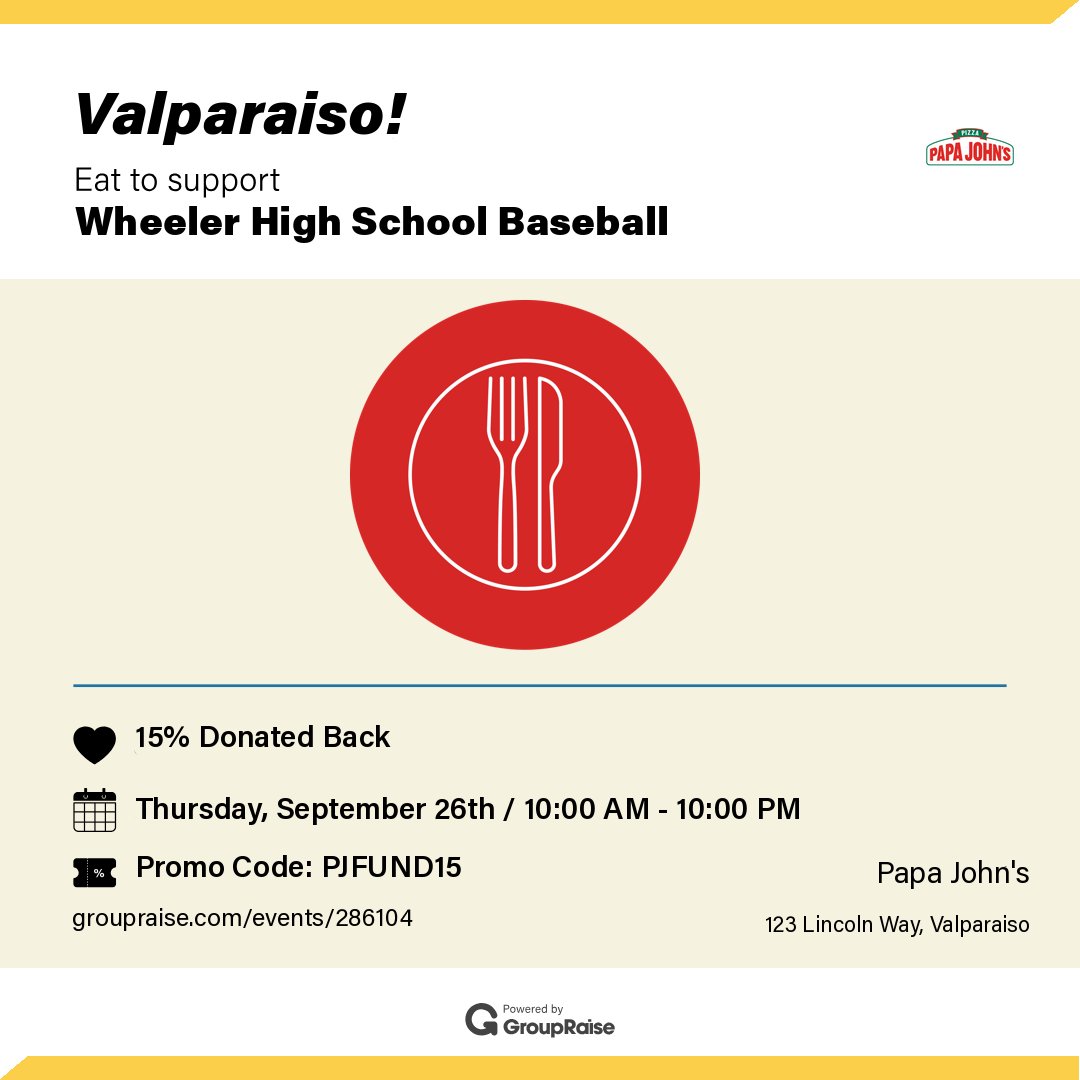 Valparaiso!

Eat to support

Wheeler High School Baseball

PIZZA
PAPA JOHN'S

15% Donated Back

Thursday, September 26th / 10:00 AM - 10:00 PM

%

Promo Code: PJFUND15

groupraise.com/events/286104

Papa John's

123 Lincoln Way, Valparaiso

Powered by
GroupRaise